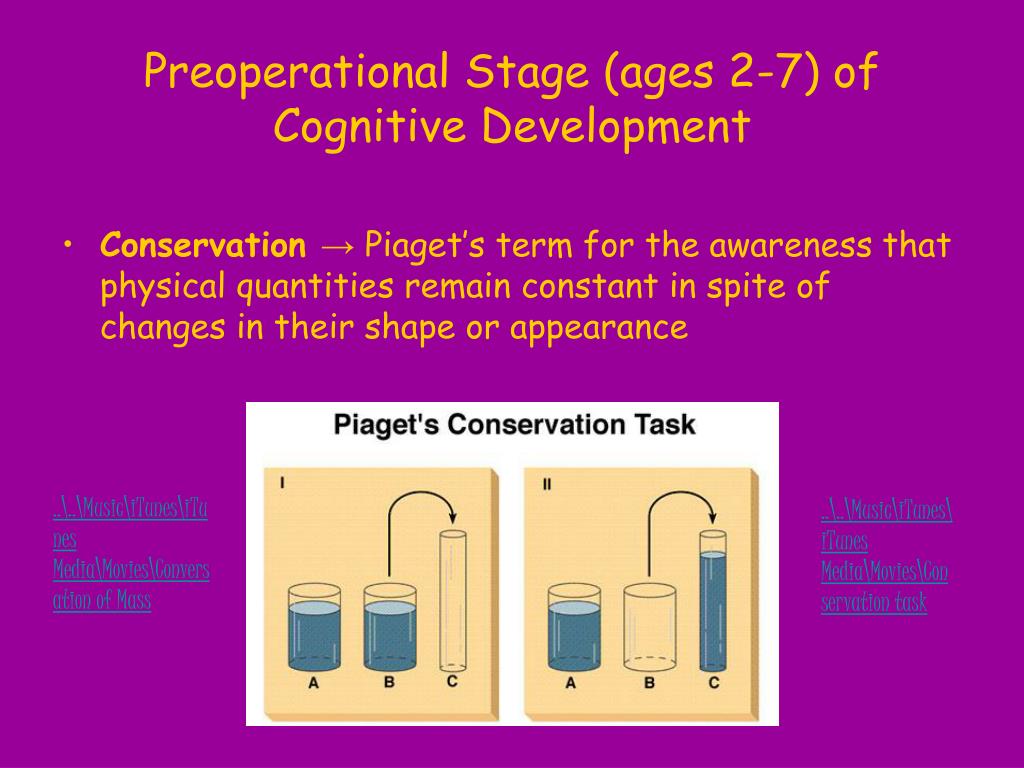 Preoperational Stage (ages 2-7) of Cognitive Development

• **Conservation** → Piaget's term for the awareness that physical quantities remain constant in spite of changes in their shape or appearance

..\..\Music\iTunes\iTunes Media\Movies\Conversation of Mass

Piaget's Conservation Task

I

A B C

II

A B C

..\..\Music\iTunes\iTunes Media\Movies\Conservation task